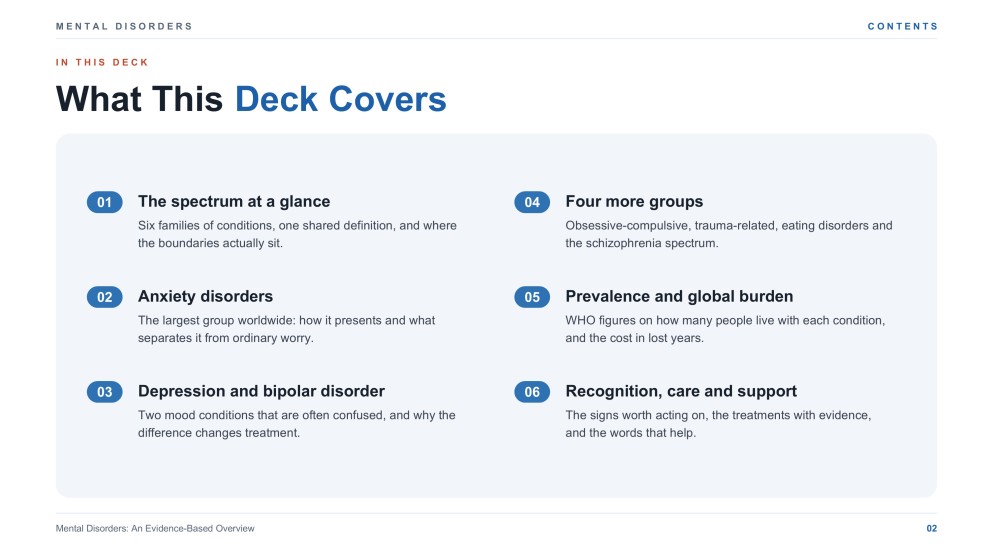 MENTAL DISORDERS

CONTENTS

IN THIS DECK

What This Deck Covers

01 The spectrum at a glance
Six families of conditions, one shared definition, and where the boundaries actually sit.

02 Anxiety disorders
The largest group worldwide: how it presents and what separates it from ordinary worry.

03 Depression and bipolar disorder
Two mood conditions that are often confused, and why the difference changes treatment.

04 Four more groups
Obsessive-compulsive, trauma-related, eating disorders and the schizophrenia spectrum.

05 Prevalence and global burden
WHO figures on how many people live with each condition, and the cost in lost years.

06 Recognition, care and support
The signs worth acting on, the treatments with evidence, and the words that help.

Mental Disorders: An Evidence-Based Overview

02